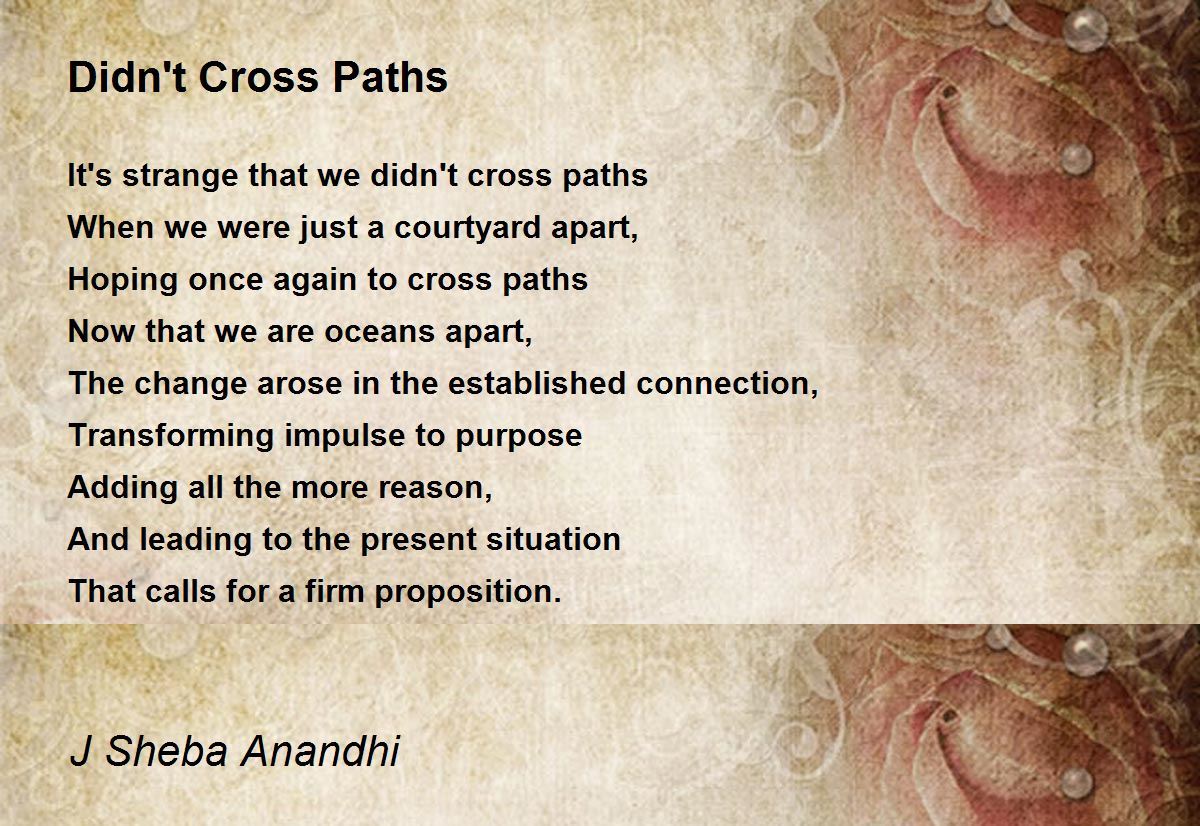 Didn't Cross Paths

It's strange that we didn't cross paths
When we were just a courtyard apart,
Hoping once again to cross paths
Now that we are oceans apart,
The change arose in the established connection,
Transforming impulse to purpose
Adding all the more reason,
And leading to the present situation
That calls for a firm proposition.

J Sheba Anandhi